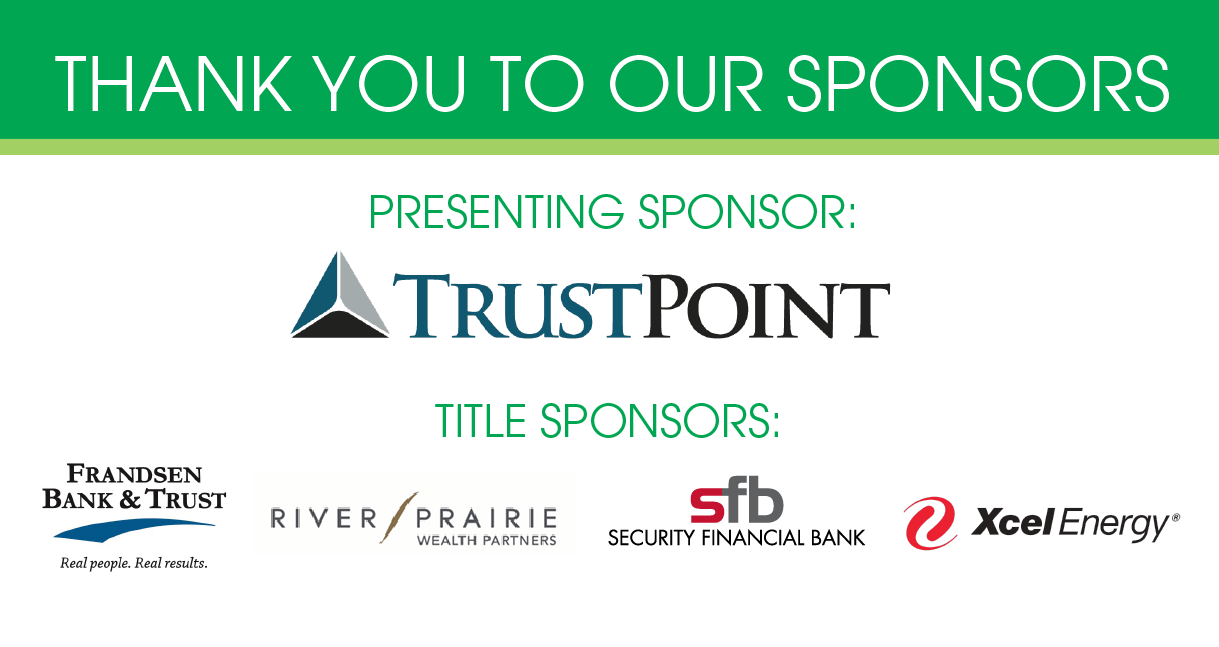 THANK YOU TO OUR SPONSORS

PRESENTING SPONSOR:

TRUSTPOINT

TITLE SPONSORS:

FRANDSEN BANK & TRUST
Real people. Real results.

RIVER PRAIRIE
WEALTH PARTNERS

sfb
SECURITY FINANCIAL BANK

Xcel Energy®